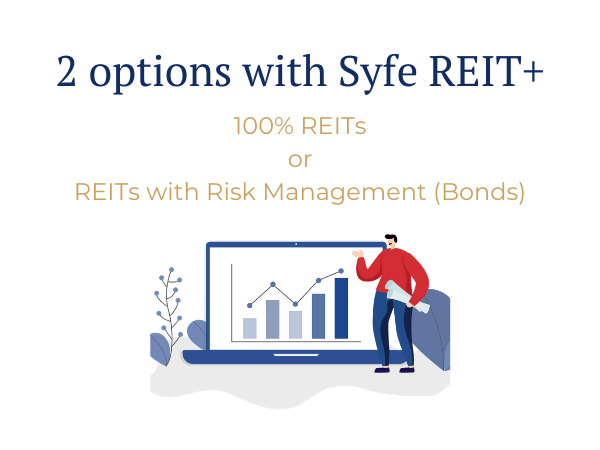 2 options with Syfe REIT+

100% REITs
or
REITs with Risk Management (Bonds)